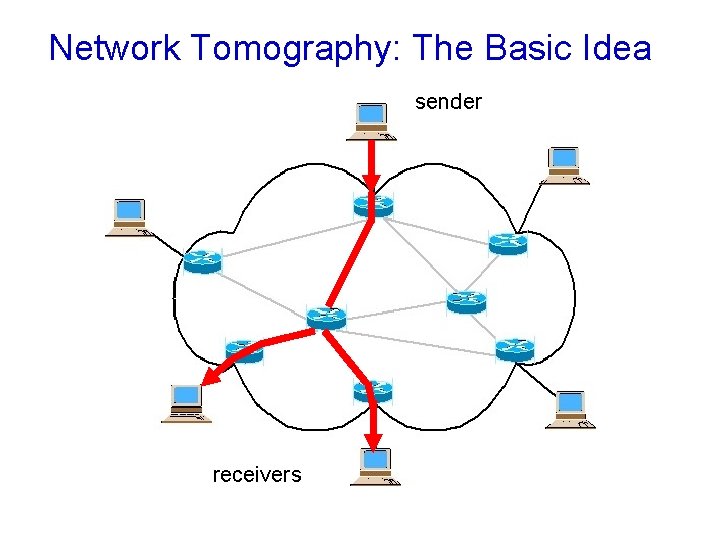 Network Tomography: The Basic Idea

sender

receivers